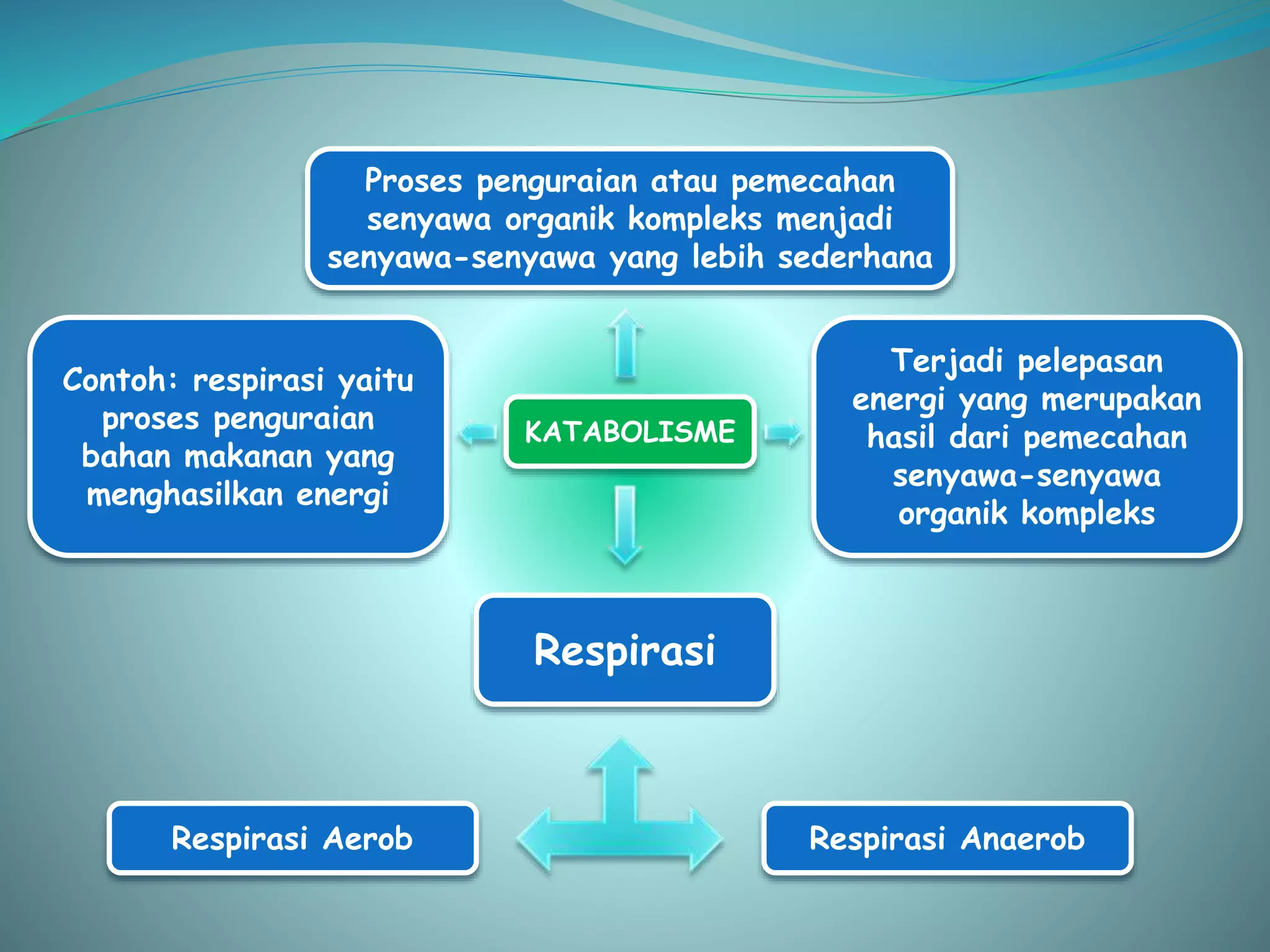 Proses penguraian atau pemecahan senyawa organik kompleks menjadi senyawa-senyawa yang lebih sederhana

Contoh: respirasi yaitu proses penguraian bahan makanan yang menghasilkan energi

KATABOLISME

Terjadi pelepasan energi yang merupakan hasil dari pemecahan senyawa-senyawa organik kompleks

Respirasi

Respirasi Aerob

Respirasi Anaerob